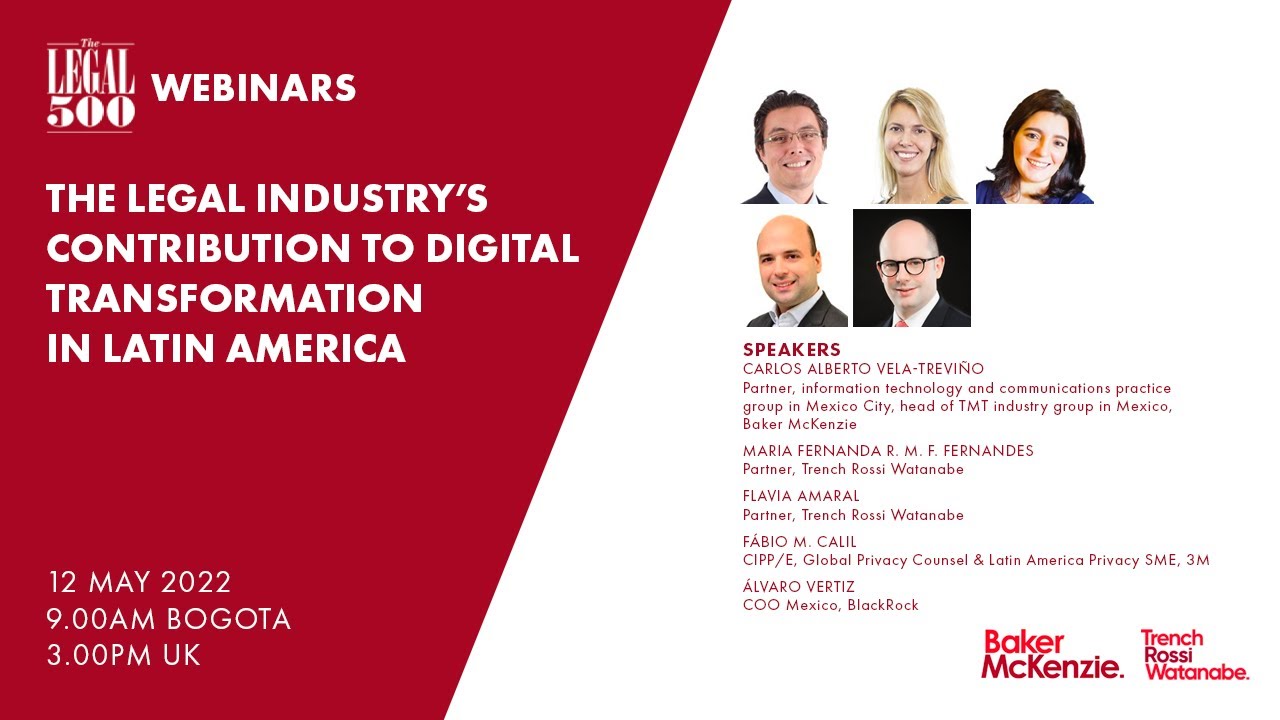 The LEGAL 500 WEBINARS

THE LEGAL INDUSTRY'S CONTRIBUTION TO DIGITAL TRANSFORMATION IN LATIN AMERICA

12 MAY 2022
9.00AM BOGOTA
3.00PM UK

SPEAKERS
CARLOS ALBERTO VELA-TREVIÑO
Partner, information technology and communications practice group in Mexico City, head of TMT industry group in Mexico, Baker McKenzie

MARIA FERNANDA R. M. F. FERNANDES
Partner, Trench Rossi Watanabe

FLAVIA AMARAL
Partner, Trench Rossi Watanabe

FÁBIO M. CALIL
CIPP/E, Global Privacy Counsel & Latin America Privacy SME, 3M

ÁLVARO VERTIZ
COO Mexico, BlackRock

Baker McKenzie.

Trench Rossi Watanabe.